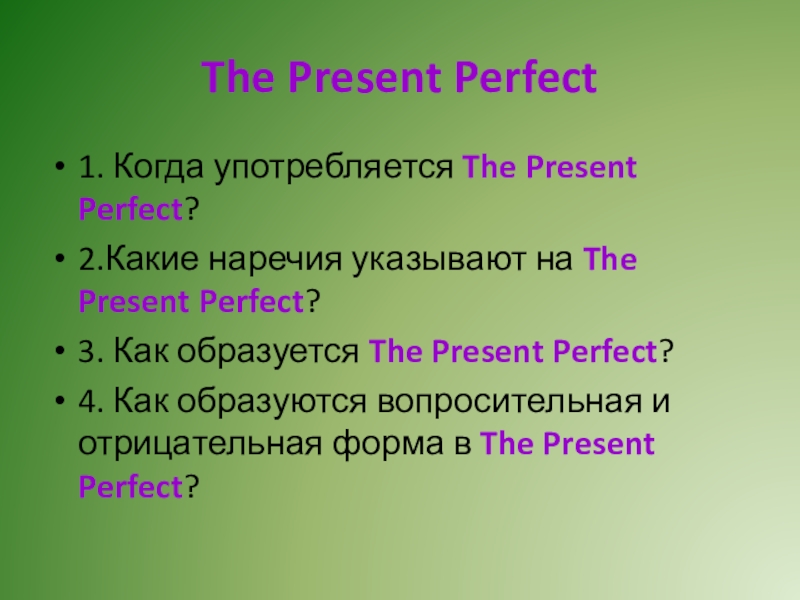 The Present Perfect

• 1. Когда употребляется The Present Perfect?

• 2.Какие наречия указывают на The Present Perfect?

• 3. Как образуется The Present Perfect?

• 4. Как образуются вопросительная и отрицательная форма в The Present Perfect?